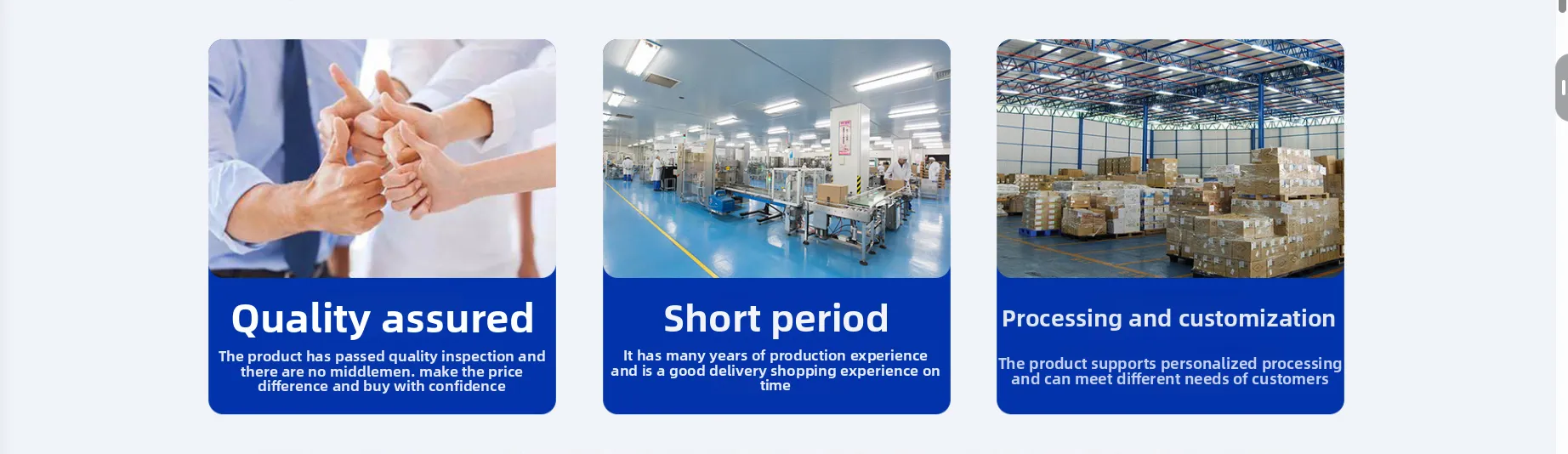 Quality assured

The product has passed quality inspection and there are no middlemen. make the price difference and buy with confidence

Short period

It has many years of production experience and is a good delivery shopping experience on time

Processing and customization

The product supports personalized processing and can meet different needs of customers